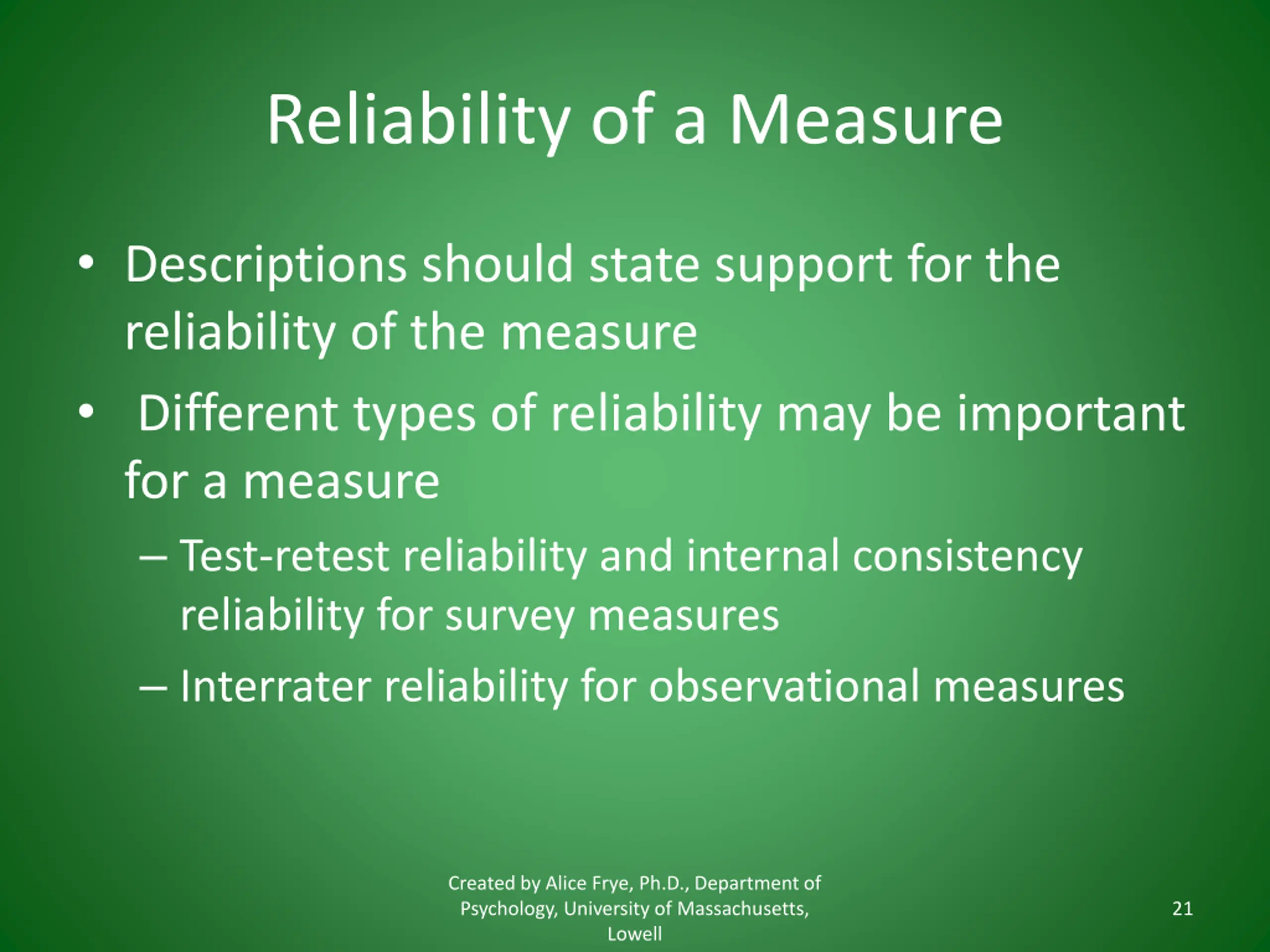 Reliability of a Measure

• Descriptions should state support for the reliability of the measure

• Different types of reliability may be important for a measure

– Test-retest reliability and internal consistency reliability for survey measures

– Interrater reliability for observational measures

Created by Alice Frye, Ph.D., Department of Psychology, University of Massachusetts, Lowell

21